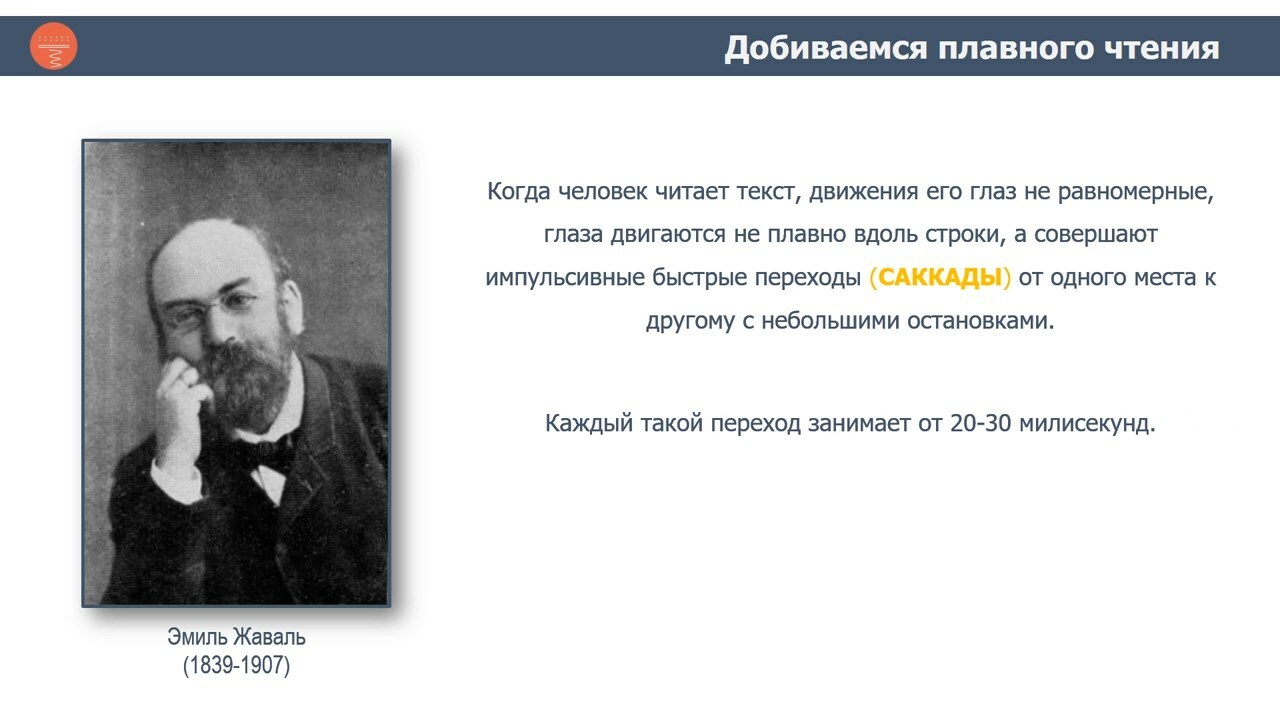 Добиваемся плавного чтения

Когда человек читает текст, движения его глаз не равномерные, глаза двигаются не плавно вдоль строки, а совершают импульсивные быстрые переходы (САККАДЫ) от одного места к другому с небольшими остановками.

Каждый такой переход занимает от 20-30 милисекунд.

Эмиль Жаваль
(1839-1907)